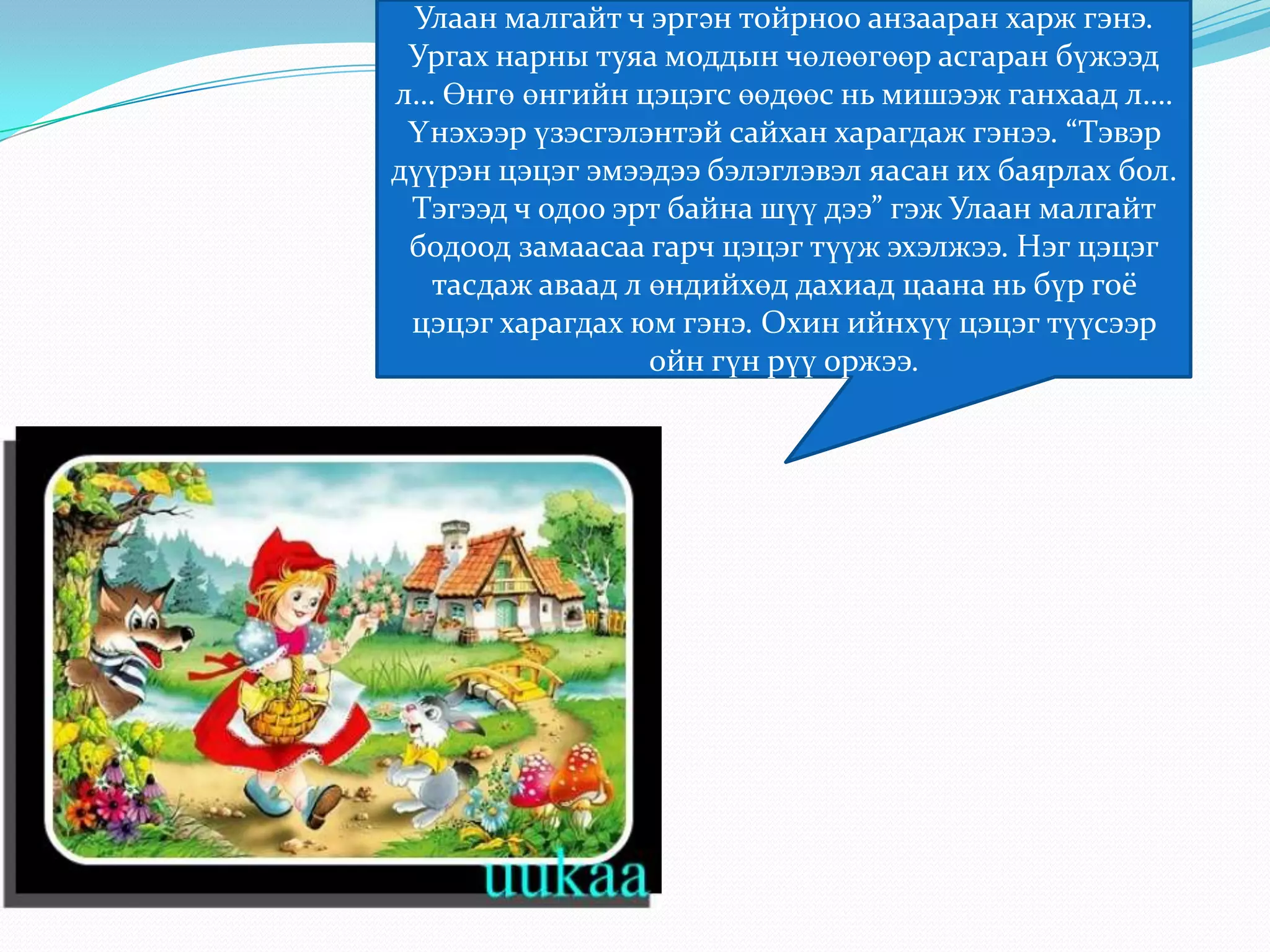 Улаан малгайт ч эргэн тойрноо анзааран харж гэнэ. Ургах нарны туяа моддын чөлөөгөөр асгаран бүжээд л… Өнгө өнгийн цэцэгс өөдөөс нь мишээж ганхаад л…. Үнэхээр үзэсгэлэнтэй сайхан харагдаж гэнээ. “Тэвэр дүүрэн цэцэг эмээдээ бэлэглэвэл яасан их баярлах бол. Тэгээд ч одоо эрт байна шүү дээ” гэж Улаан малгайт бодоод замаасаа гарч цэцэг түүж эхэлжээ. Нэг цэцэг тасдаж аваад л өндийхөд дахиад цаана нь бүр гоё цэцэг харагдах юм гэнэ. Охин ийнхүү цэцэг түүсээр ойн гүн рүү оржээ.

uukaa